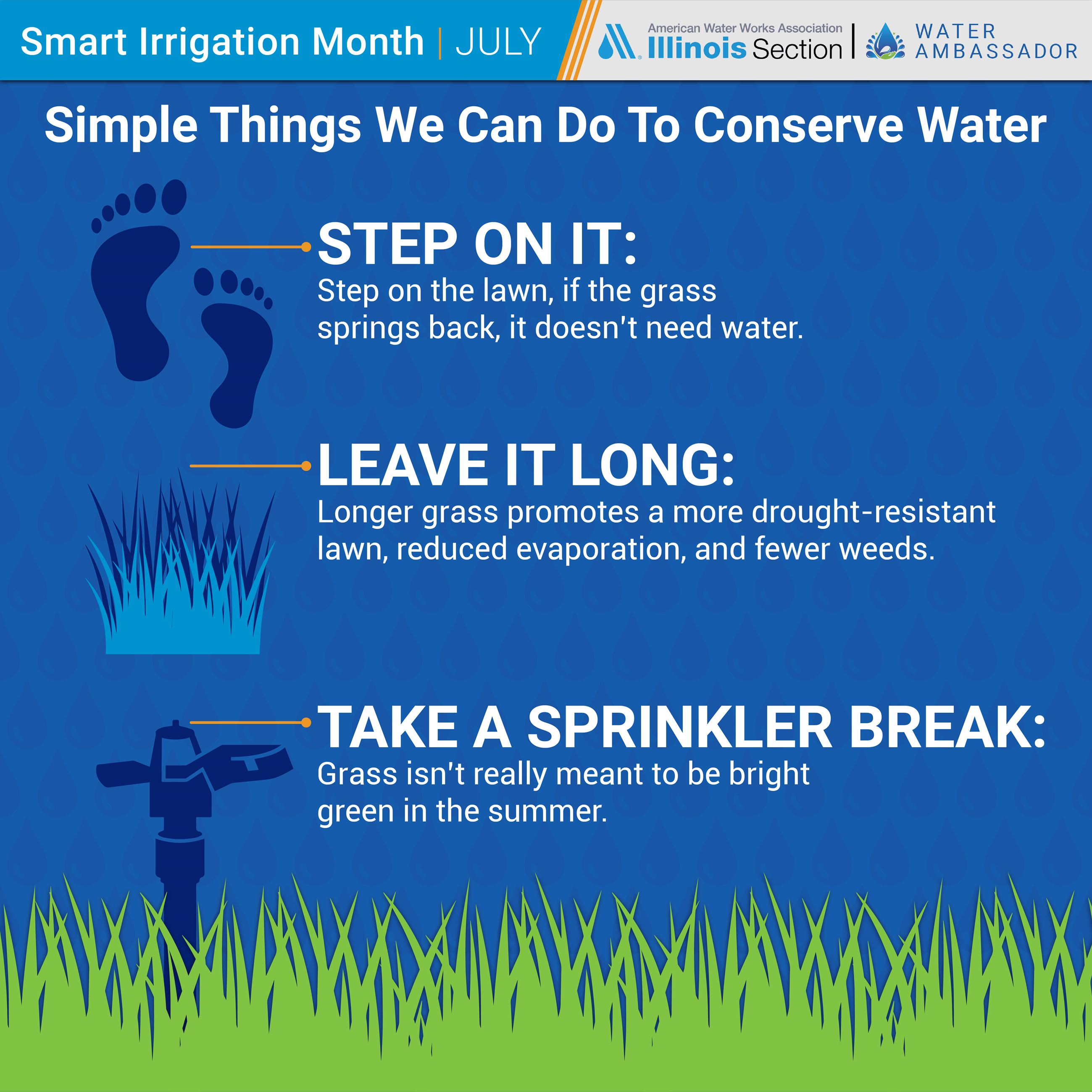 Smart Irrigation Month | JULY

American Water Works Association Illinois Section | WATER AMBASSADOR

Simple Things We Can Do To Conserve Water

STEP ON IT:
Step on the lawn, if the grass springs back, it doesn't need water.

LEAVE IT LONG:
Longer grass promotes a more drought-resistant lawn, reduced evaporation, and fewer weeds.

TAKE A SPRINKLER BREAK:
Grass isn't really meant to be bright green in the summer.